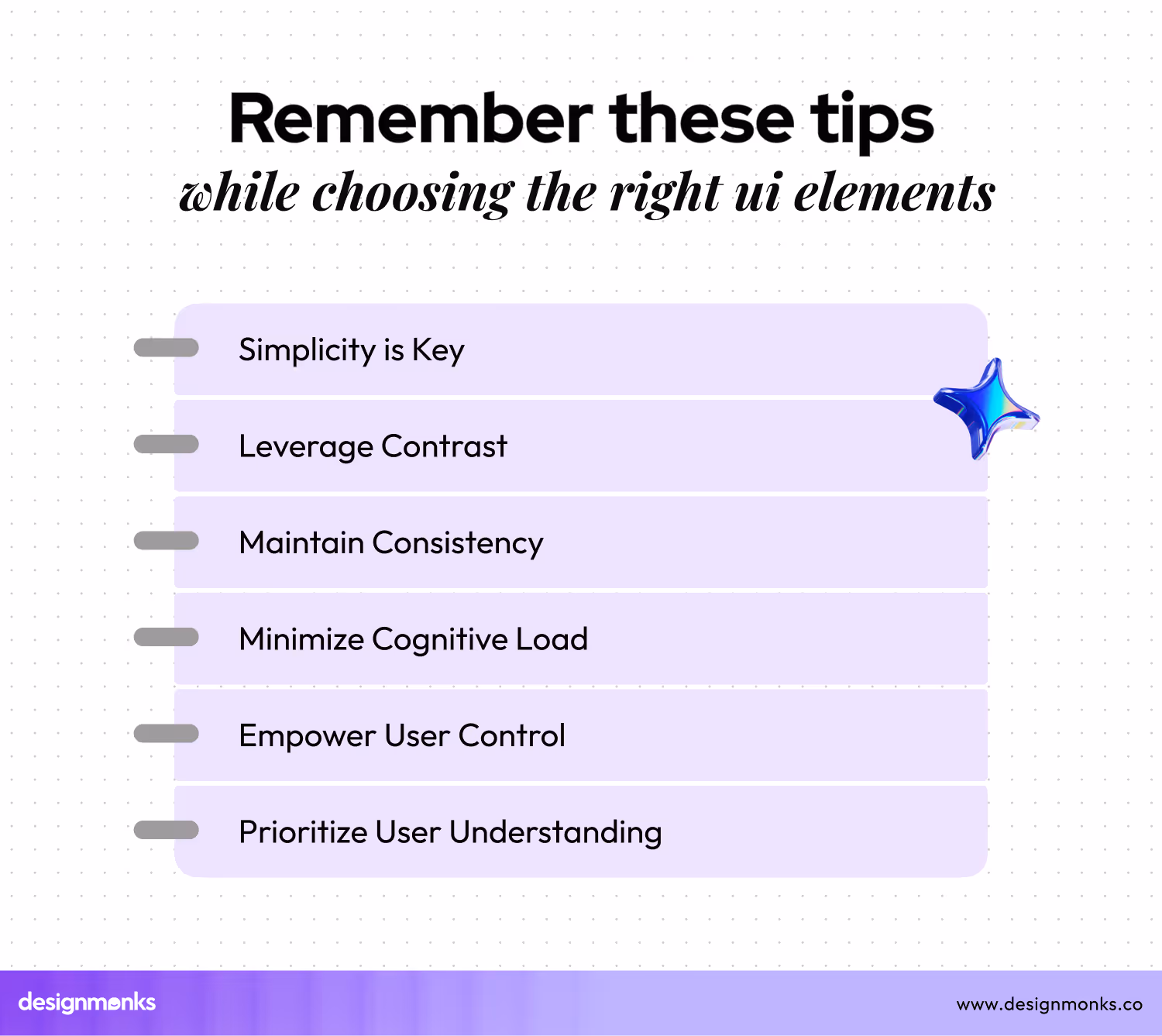 Remember these tips
while choosing the right ui elements

Simplicity is Key

Leverage Contrast

Maintain Consistency

Minimize Cognitive Load

Empower User Control

Prioritize User Understanding

designmonks

www.designmonks.co